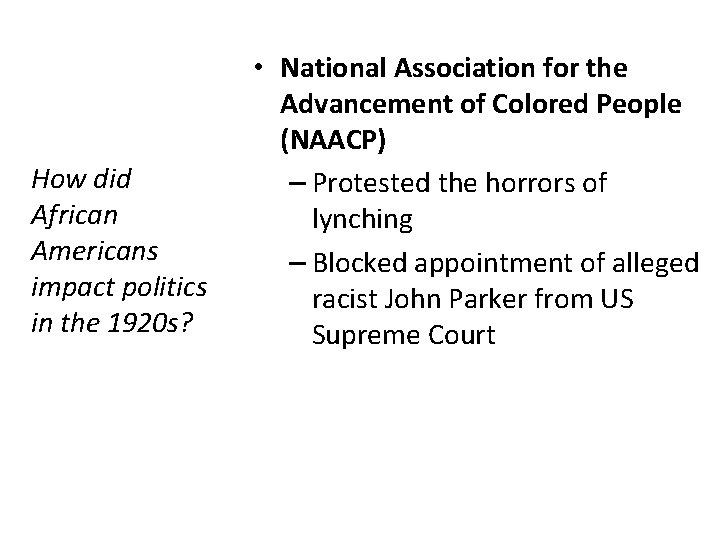 How did African Americans impact politics in the 1920s?

• National Association for the Advancement of Colored People (NAACP)
– Protested the horrors of lynching
– Blocked appointment of alleged racist John Parker from US Supreme Court